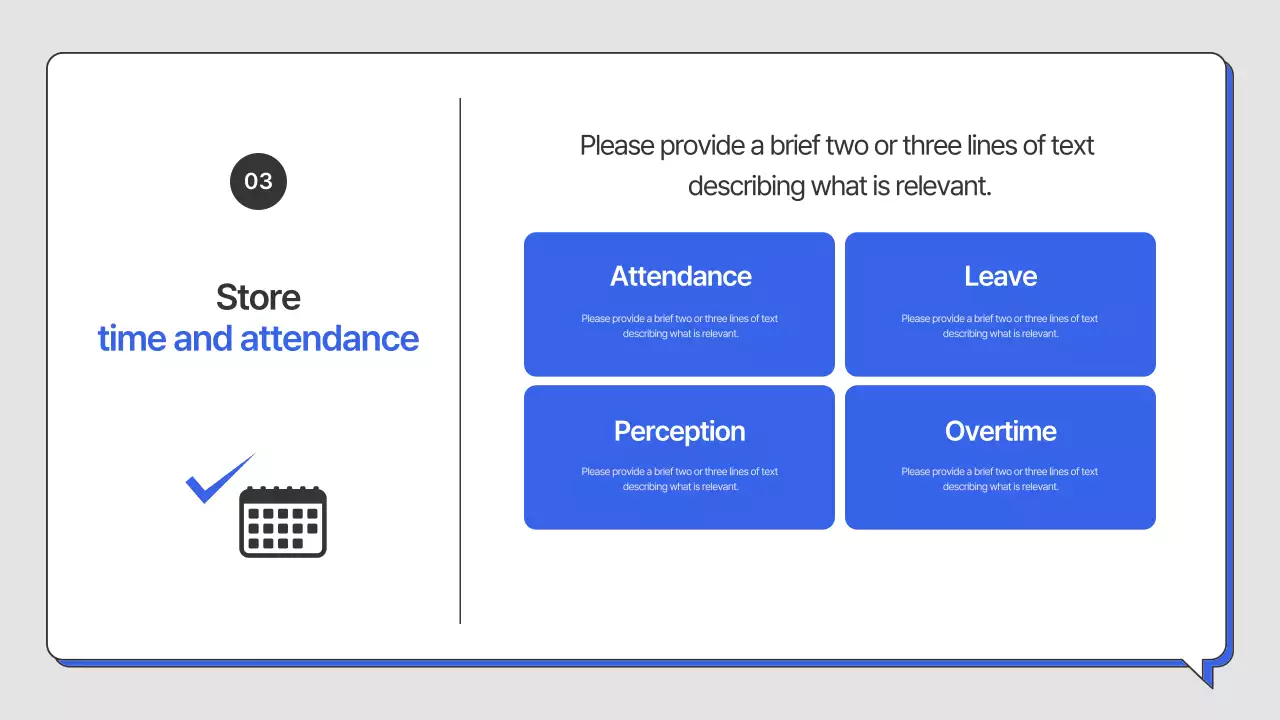 03

Store
time and attendance

Please provide a brief two or three lines of text describing what is relevant.

Attendance

Please provide a brief two or three lines of text describing what is relevant.

Leave

Please provide a brief two or three lines of text describing what is relevant.

Perception

Please provide a brief two or three lines of text describing what is relevant.

Overtime

Please provide a brief two or three lines of text describing what is relevant.